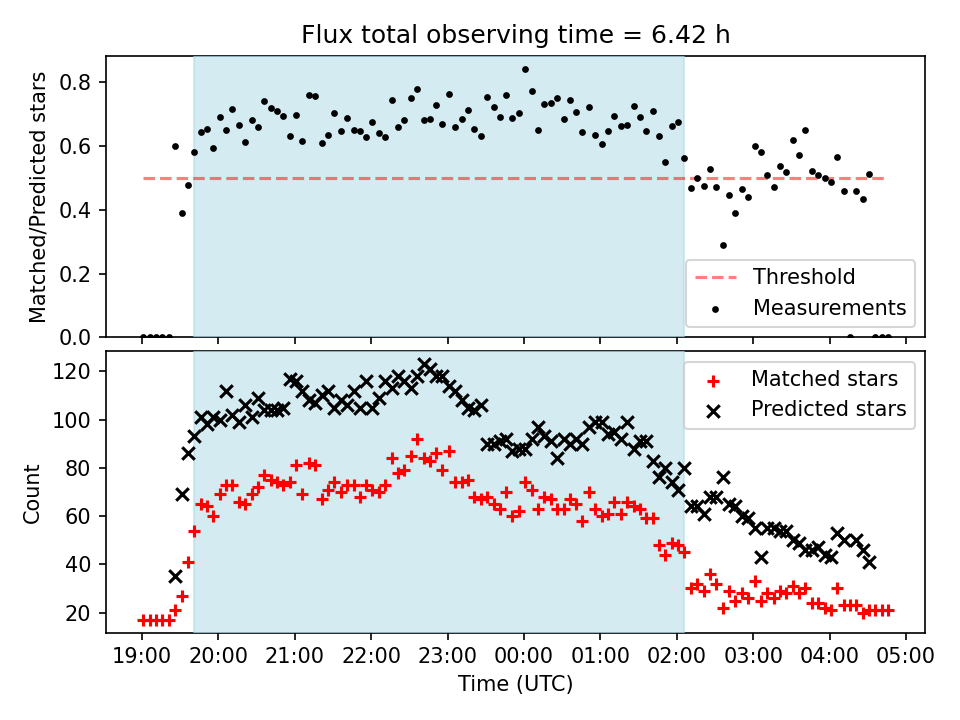 Flux total observing time = 6.42 h

Matched/Predicted stars
0.8
0.6
0.4
0.2
0.0

Threshold
Measurements

Count
120
100
80
60
40
20

Matched stars
Predicted stars

19:00 20:00 21:00 22:00 23:00 00:00 01:00 02:00 03:00 04:00 05:00
Time (UTC)